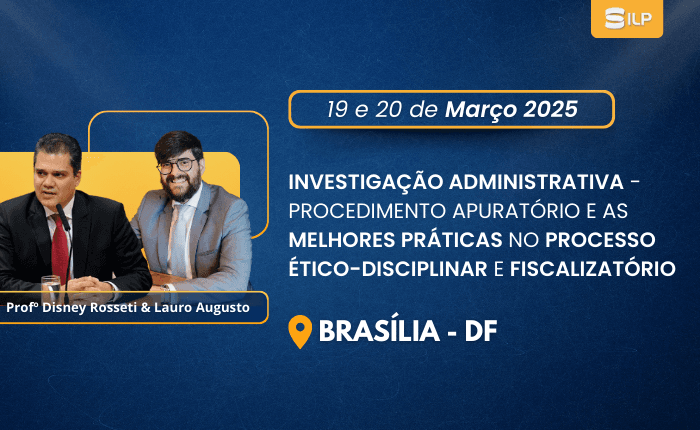 ILP

19 e 20 de Março 2025

INVESTIGAÇÃO ADMINISTRATIVA - PROCEDIMENTO APURATÓRIO E AS MELHORES PRÁTICAS NO PROCESSO ÉTICO-DISCIPLINAR E FISCALIZATÓRIO

Profº Disney Rosseti & Lauro Augusto

BRASÍLIA - DF